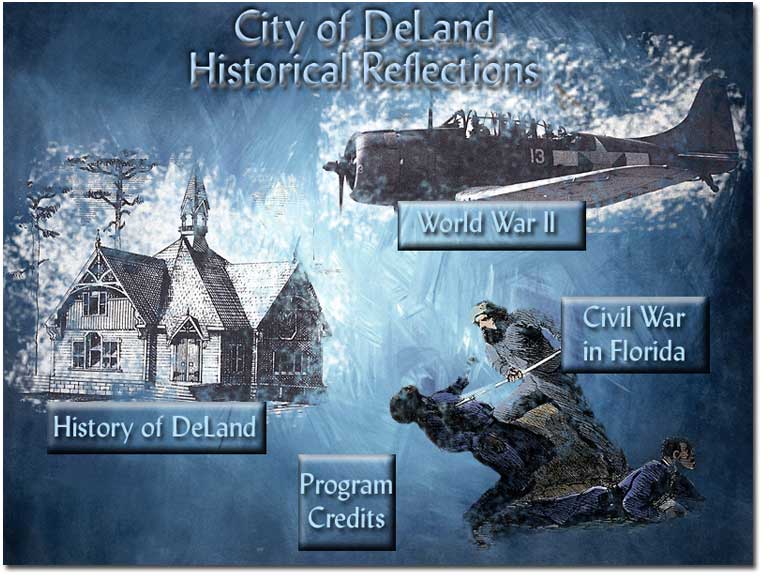 City of DeLand
Historical Reflections

13

World War II

Civil War
in Florida

History of DeLand

Program
Credits